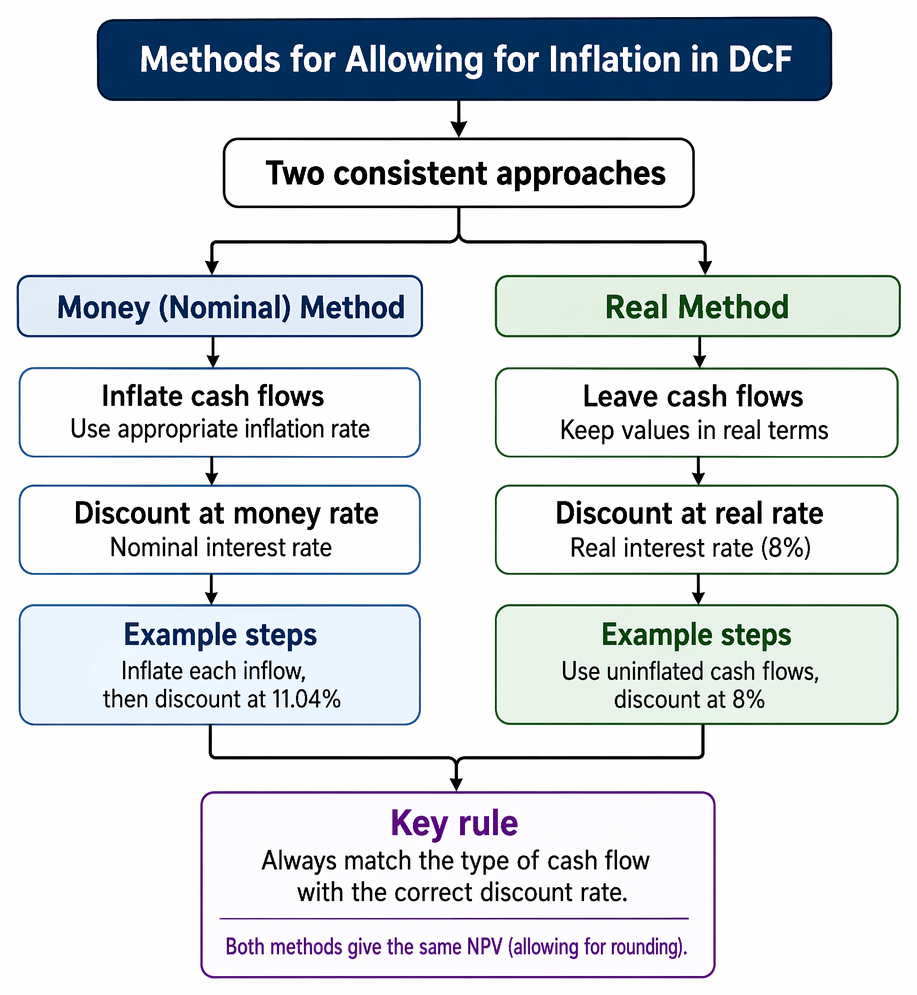 Methods for Allowing for Inflation in DCF

Two consistent approaches

Money (Nominal) Method

Inflate cash flows
Use appropriate inflation rate

Discount at money rate
Nominal interest rate

Example steps
Inflate each inflow, then discount at 11.04%

Real Method

Leave cash flows
Keep values in real terms

Discount at real rate
Real interest rate (8%)

Example steps
Use uninflated cash flows, discount at 8%

Key rule
Always match the type of cash flow with the correct discount rate.

Both methods give the same NPV (allowing for rounding).